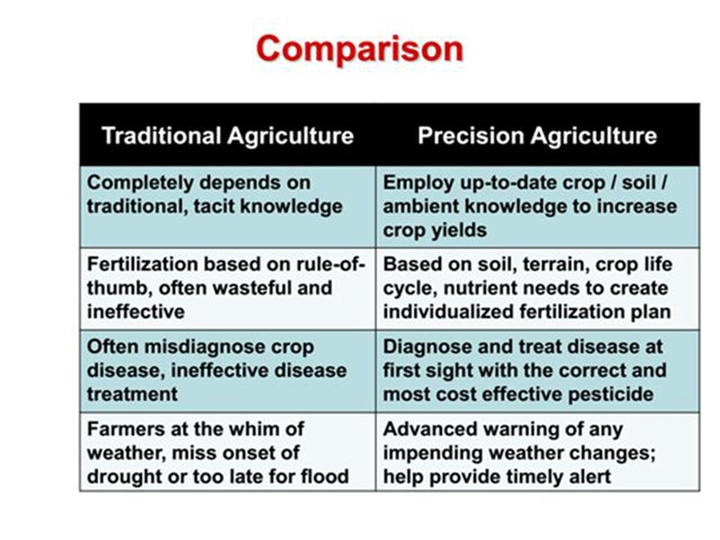 Comparison

| Traditional Agriculture | Precision Agriculture |
|---|---|
| Completely depends on traditional, tacit knowledge | Employ up-to-date crop / soil / ambient knowledge to increase crop yields |
| Fertilization based on rule-of-thumb, often wasteful and ineffective | Based on soil, terrain, crop life cycle, nutrient needs to create individualized fertilization plan |
| Often misdiagnose crop disease, ineffective disease treatment | Diagnose and treat disease at first sight with the correct and most cost effective pesticide |
| Farmers at the whim of weather, miss onset of drought or too late for flood | Advanced warning of any impending weather changes; help provide timely alert |